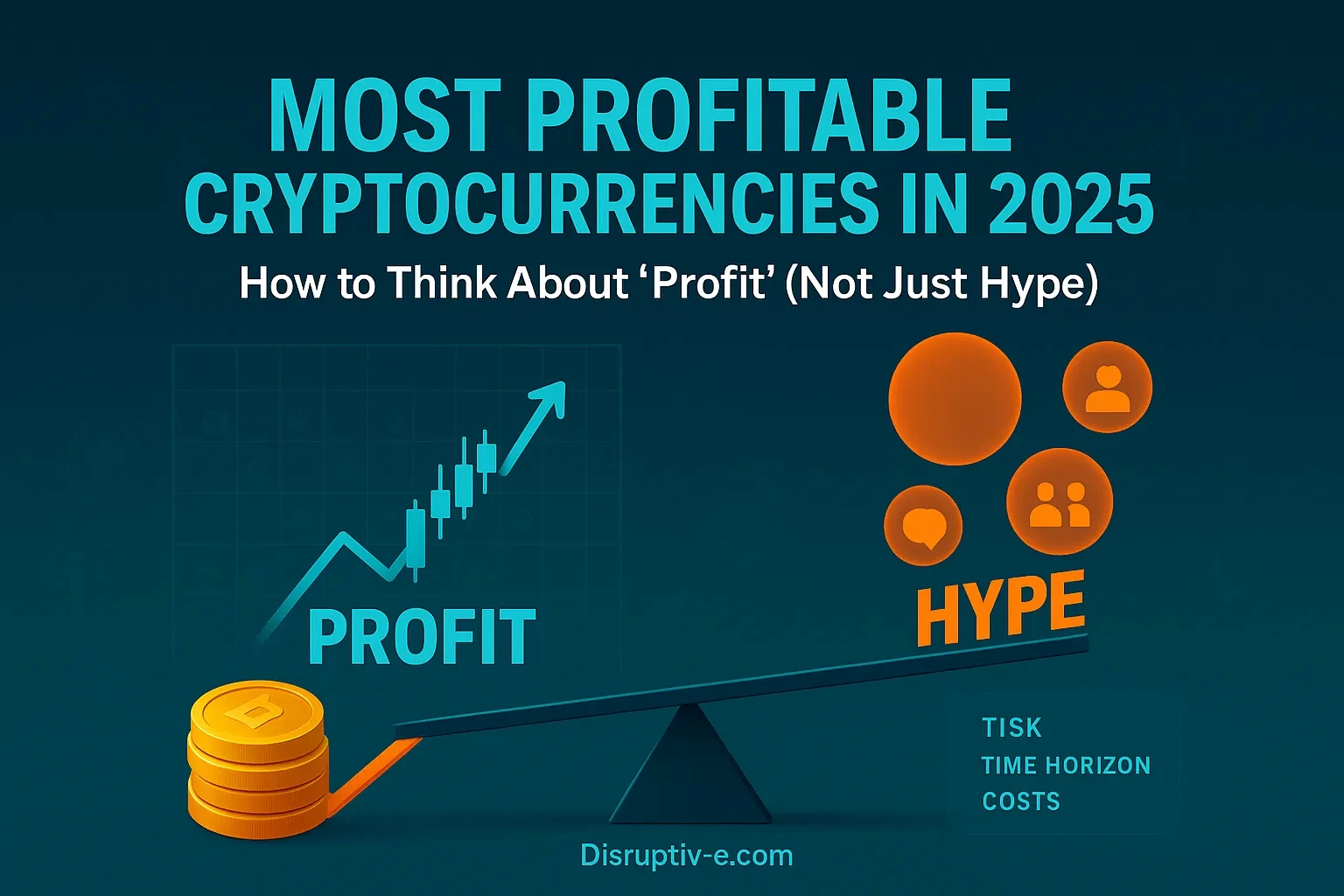 MOST PROFITABLE CRYPTOCURRENCIES IN 2025

How to Think About 'Profit' (Not Just Hype)

PROFIT

HYPE

TISK
TIME HORIZON
COSTS

Disruptiv-e.com